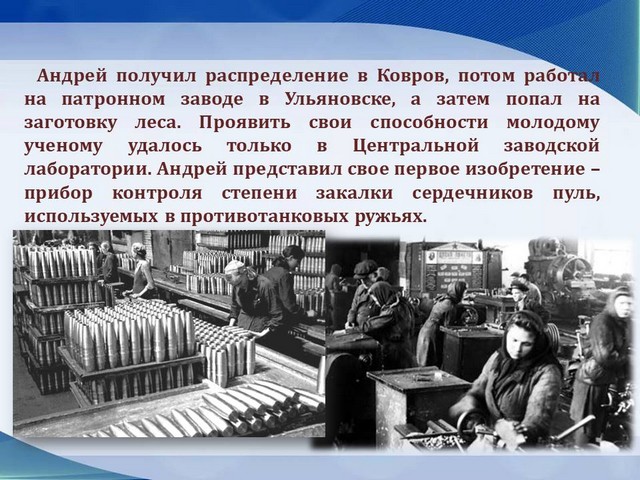 Андрей получил распределение в Ковров, потом работал на патронном заводе в Ульяновске, а затем попал на заготовку леса. Проявить свои способности молодому ученому удалось только в Центральной заводской лаборатории. Андрей представил свое первое изобретение – прибор контроля степени закалки сердечников пуль, используемых в противотанковых ружьях.